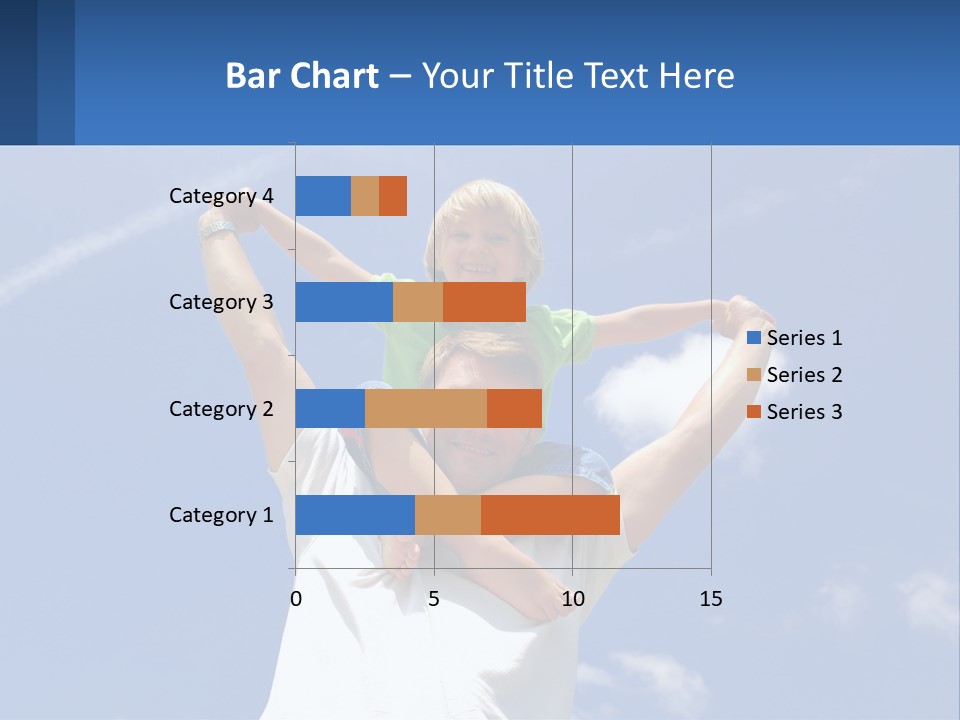 Bar Chart – Your Title Text Here

Category 4
Category 3
Category 2
Category 1

0
5
10
15

Series 1
Series 2
Series 3